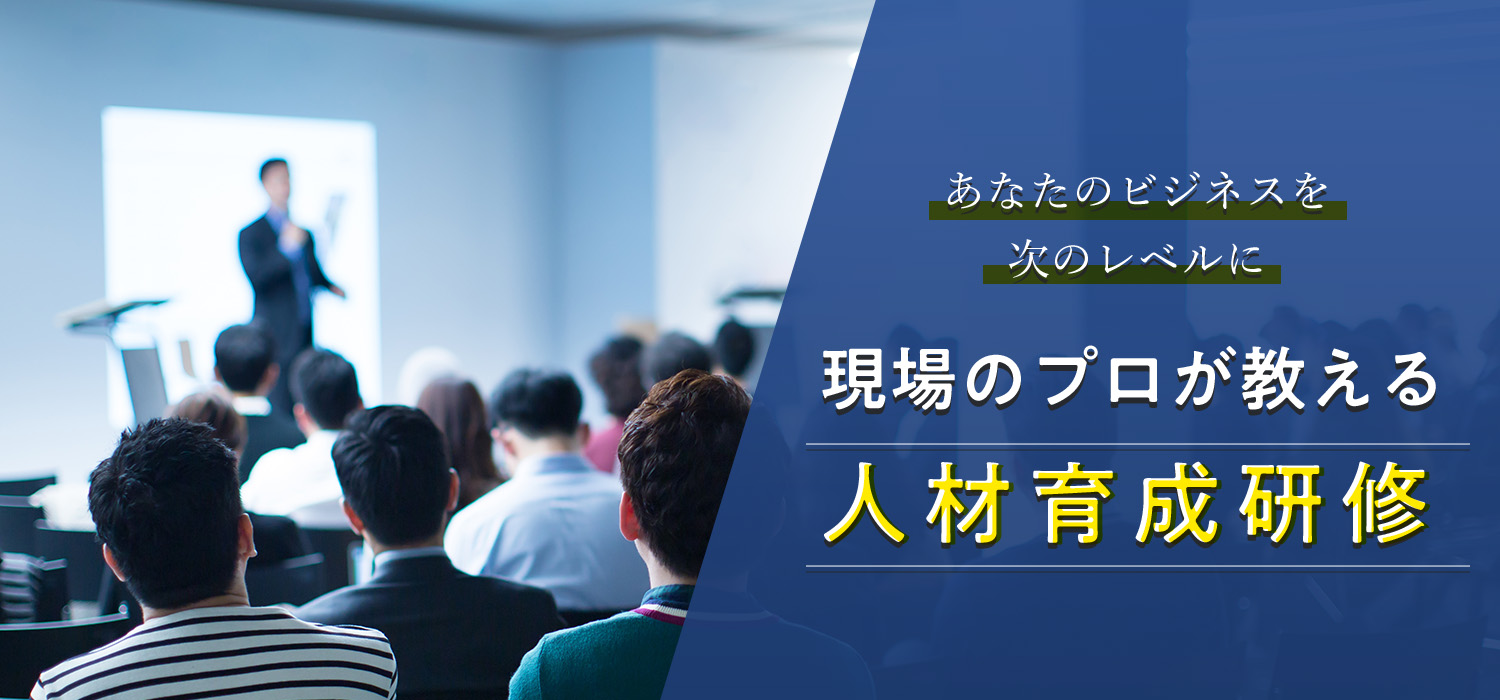 あなたのビジネスを
次のレベルに

現場のプロが教える

人材育成研修